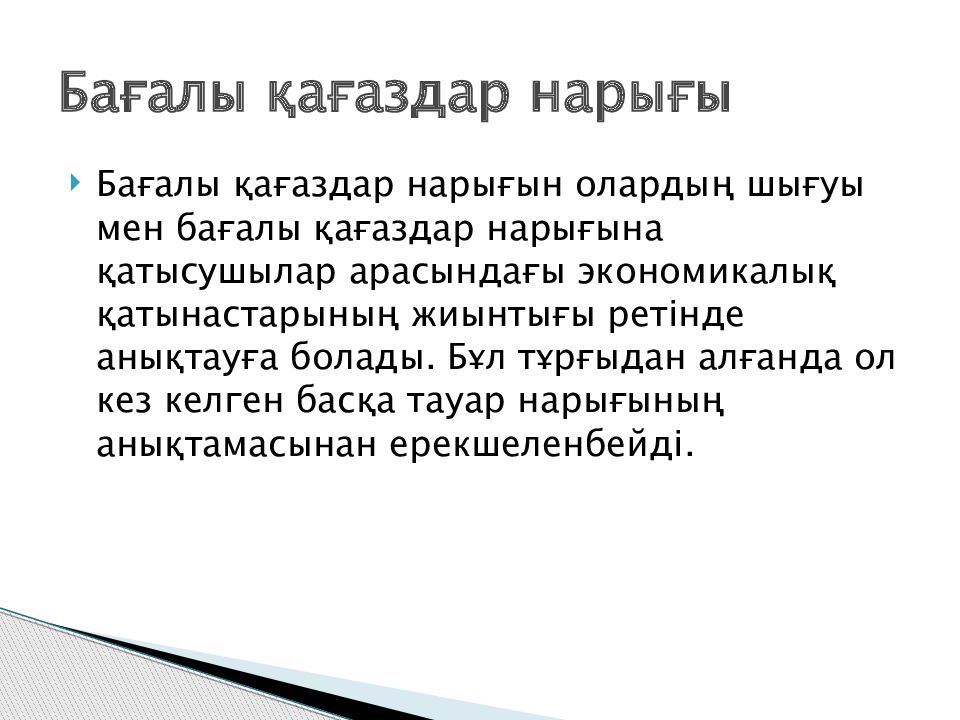 Бағалы қағаздар нарығы

Бағалы қағаздар нарығын олардың шығуы мен бағалы қағаздар нарығына қатысушылар арасындағы экономикалық қатынастарының жиынтығы ретінде анықтауға болады. Бұл тұрғыдан алғанда ол кез келген басқа тауар нарығының анықтамасынан ерекшеленбейді.